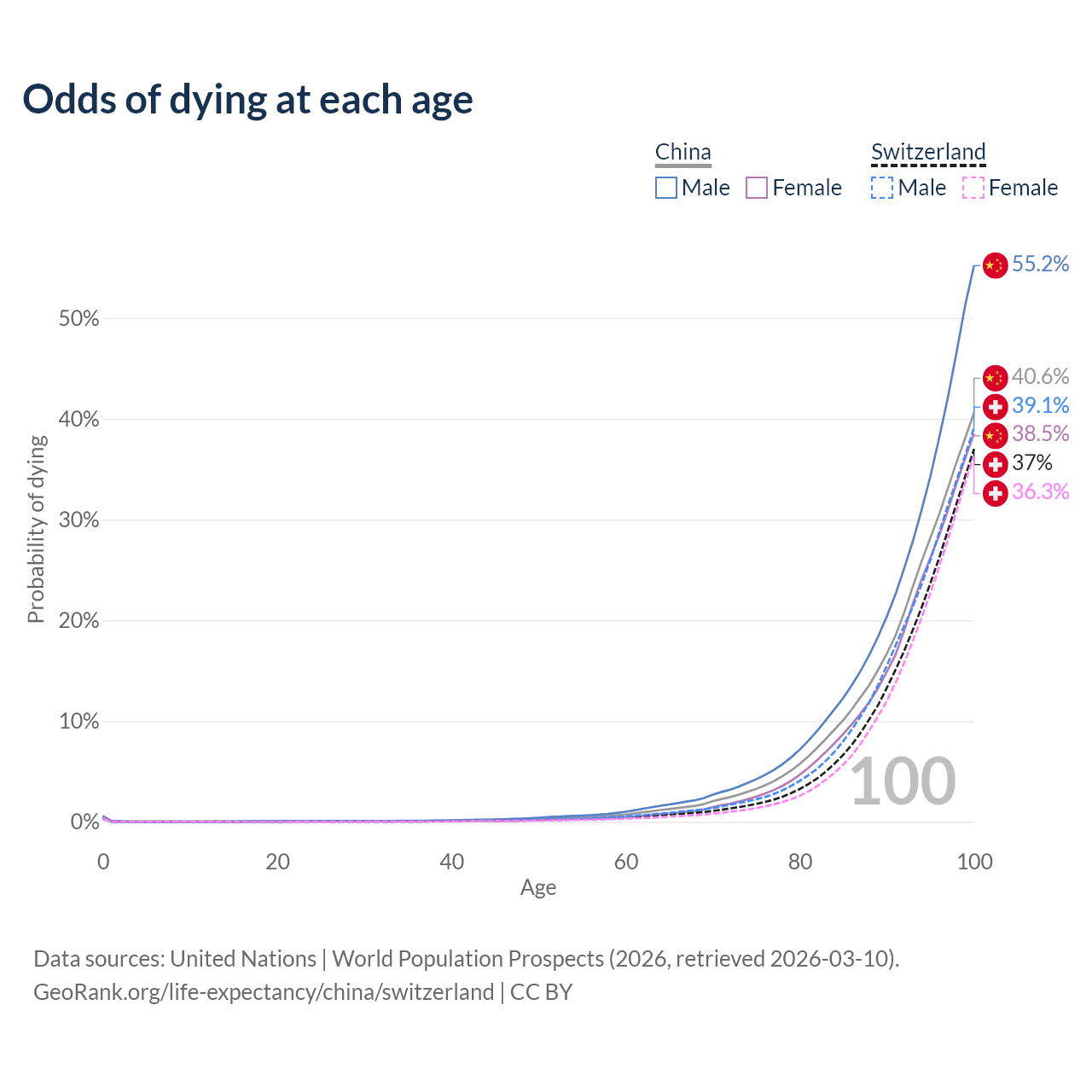 Odds of dying at each age

China
Male
Female

Switzerland
Male
Female

55.2%
40.6%
39.1%
38.5%
37%
36.3%

Probability of dying

50%
40%
30%
20%
10%
0%

100

0
20
40
60
80
100
Age

Data sources: United Nations | World Population Prospects (2026, retrieved 2026-03-10).
GeoRank.org/life-expectancy/china/switzerland | CC BY